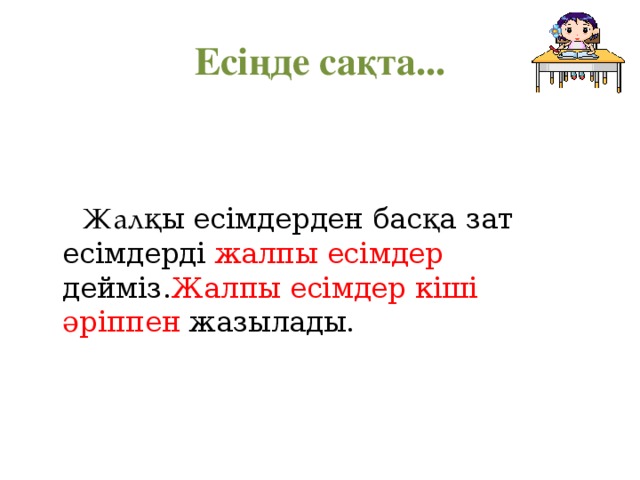 Есіңде сақта...

Жалқы есімдерден басқа зат есімдерді жалпы есімдер дейміз.Жалпы есімдер кіші әріппен жазылады.